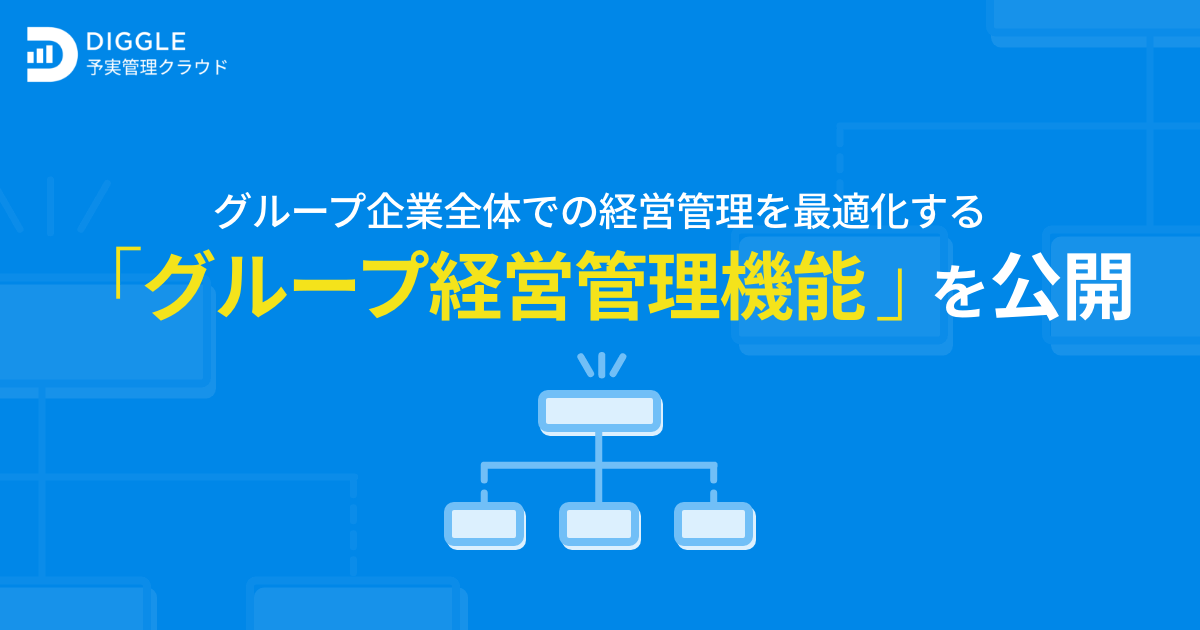 DIGGLE
予実管理クラウド

グループ企業全体での経営管理を最適化する
「グループ経営管理機能」を公開